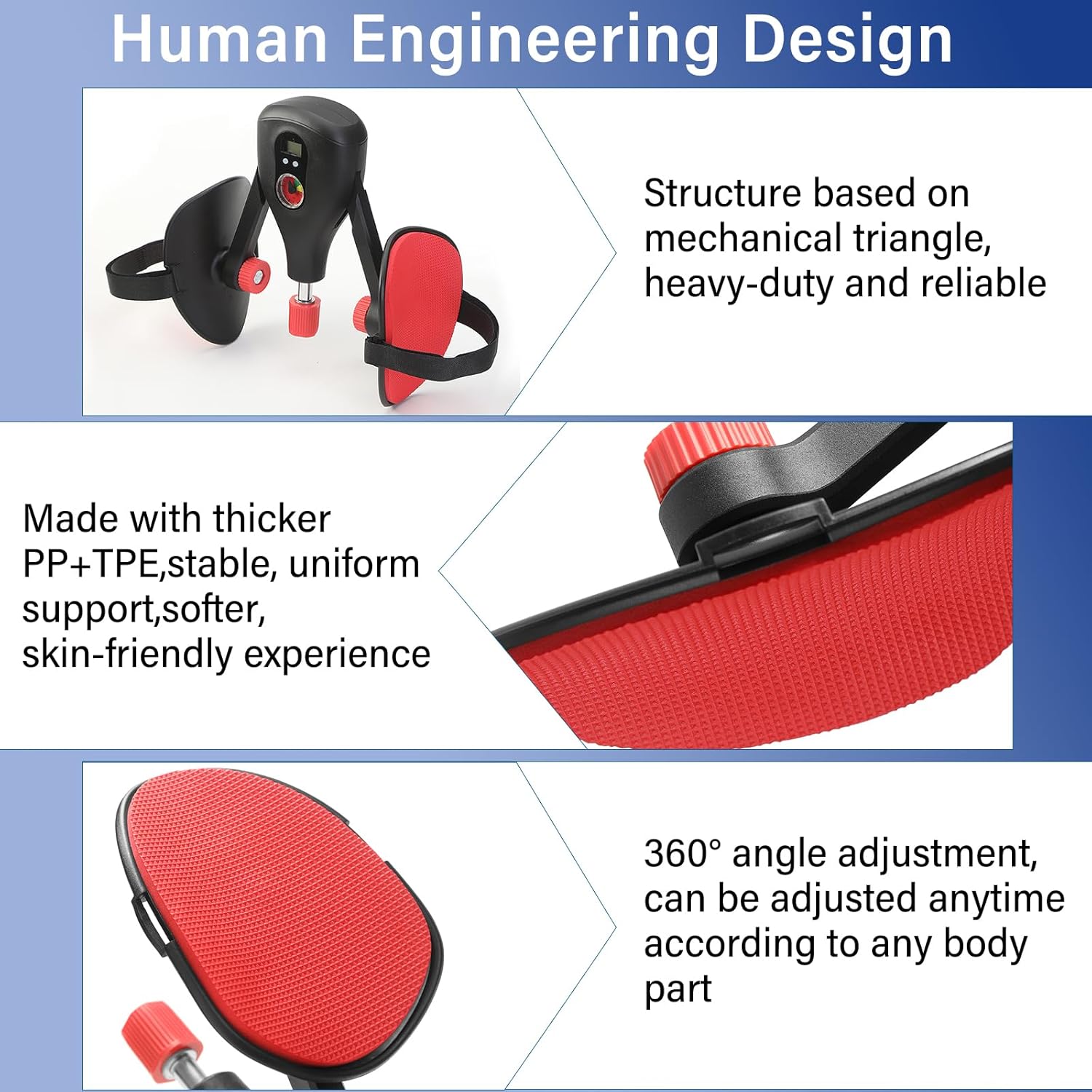 Human Engineering Design

Structure based on mechanical triangle, heavy-duty and reliable

Made with thicker PP+TPE,stable, uniform support,softer, skin-friendly experience

360° angle adjustment, can be adjusted anytime according to any body part